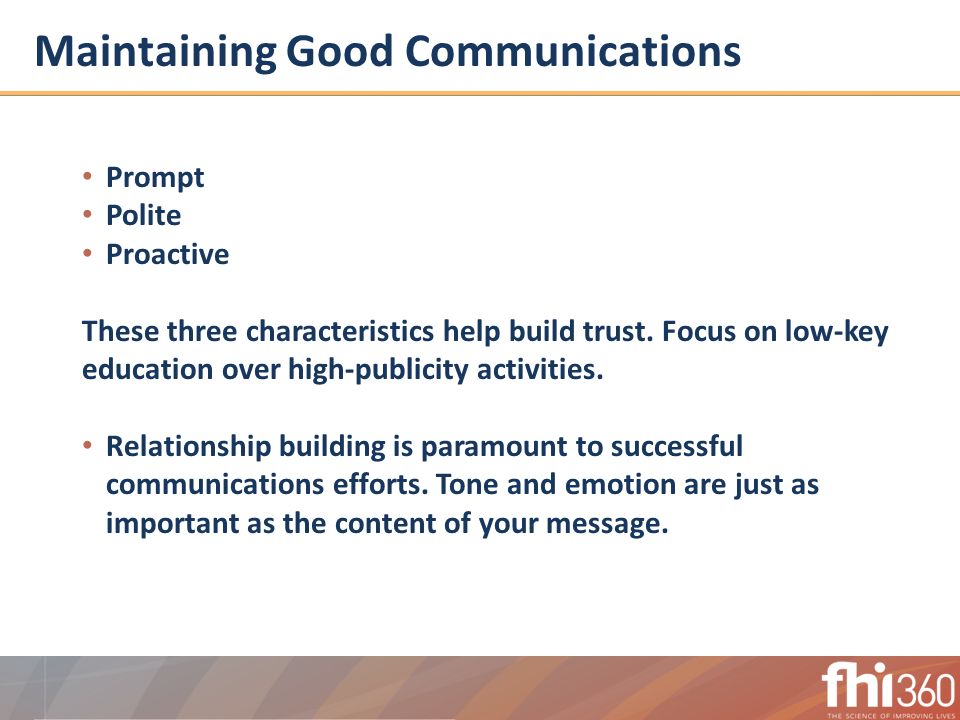 Maintaining Good Communications

• Prompt
• Polite
• Proactive

These three characteristics help build trust. Focus on low-key education over high-publicity activities.

• Relationship building is paramount to successful communications efforts. Tone and emotion are just as important as the content of your message.

fhi360
THE SCIENCE OF IMPROVING LIVES